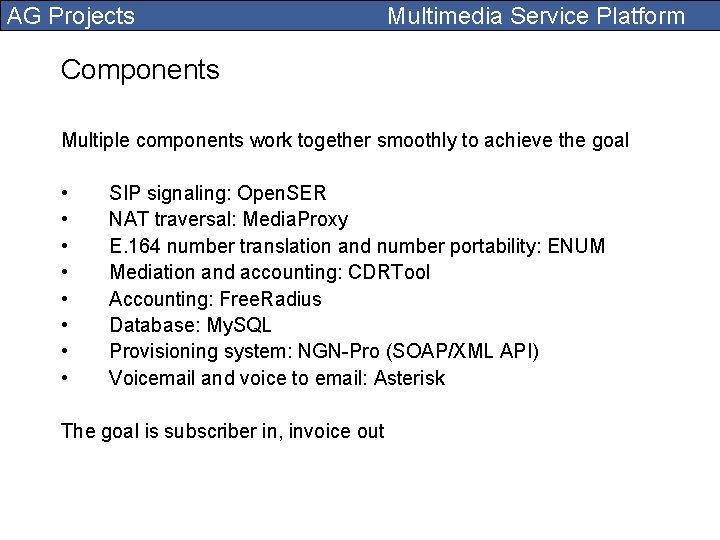 AG Projects Multimedia Service Platform

Components

Multiple components work together smoothly to achieve the goal

• SIP signaling: OpenSER
• NAT traversal: MediaProxy
• E.164 number translation and number portability: ENUM
• Mediation and accounting: CDRTool
• Accounting: FreeRadius
• Database: MySQL
• Provisioning system: NGN-Pro (SOAP/XML API)
• Voicemail and voice to email: Asterisk

The goal is subscriber in, invoice out